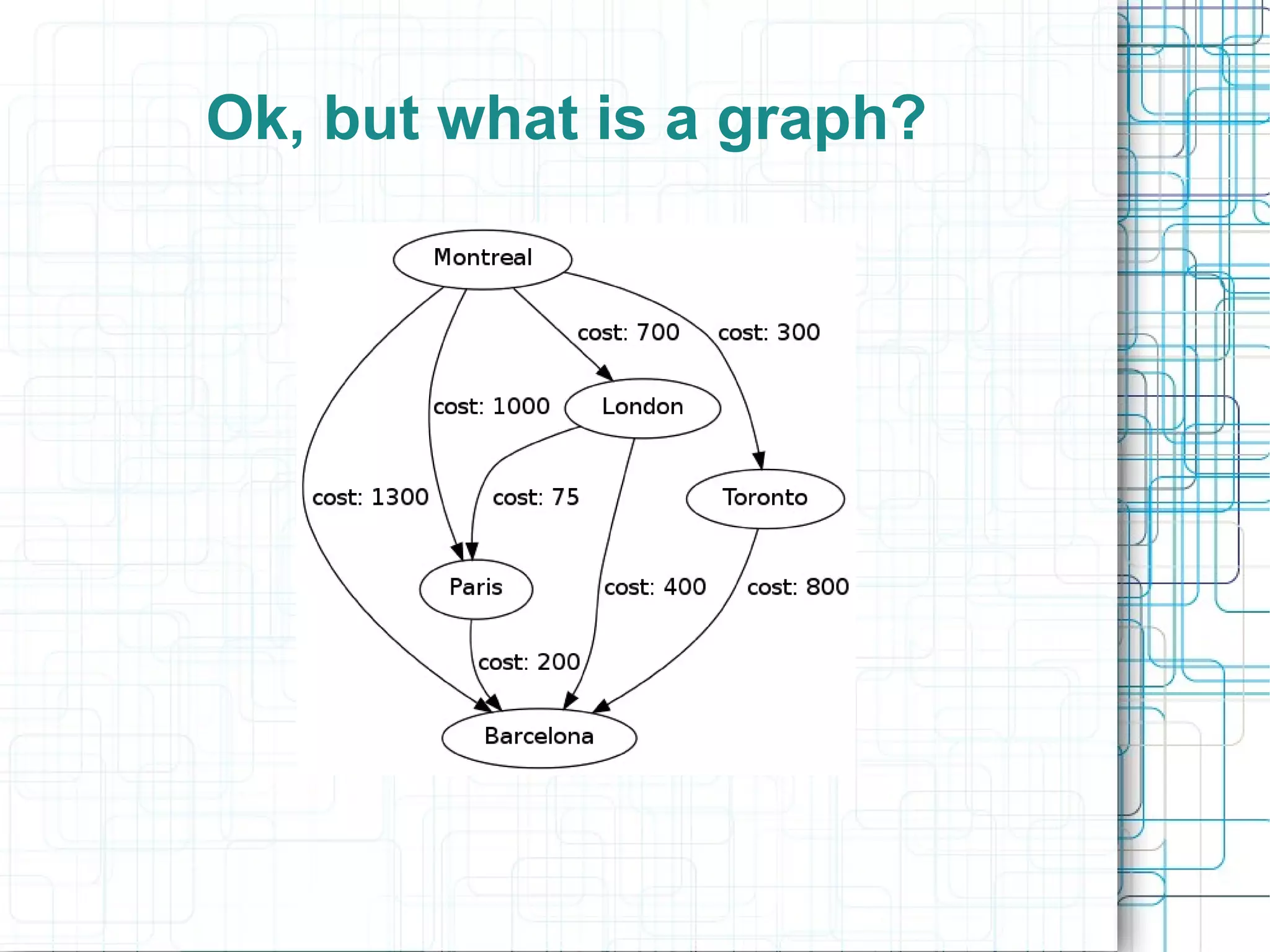 Ok, but what is a graph?

Montreal

cost: 700

cost: 300

cost: 1000

London

cost: 1300

cost: 75

Toronto

Paris

cost: 400

cost: 800

cost: 200

Barcelona